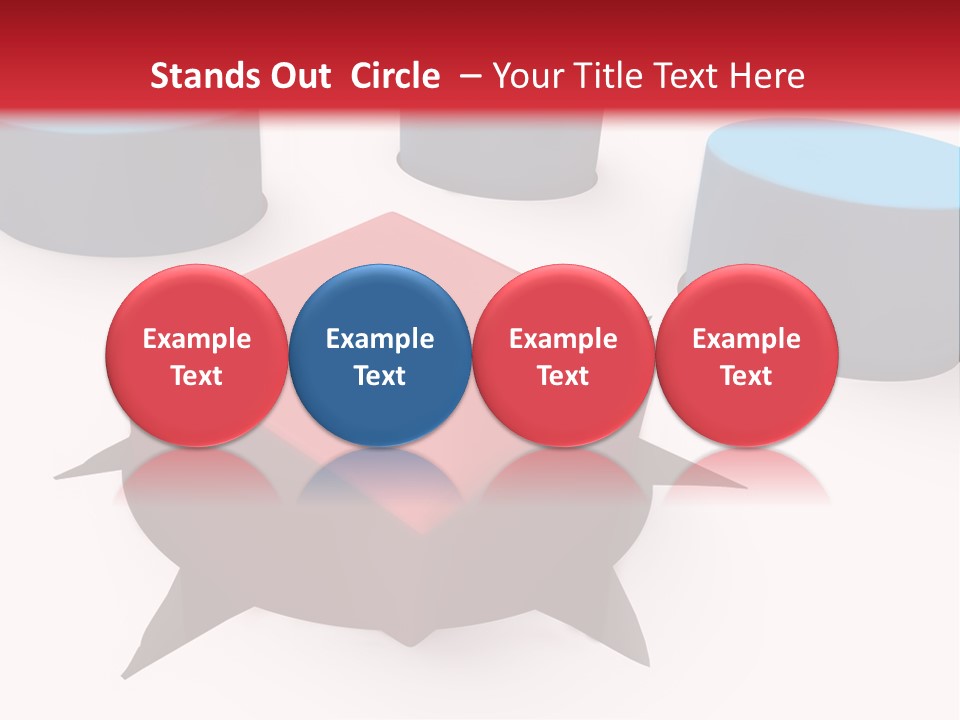 Stands Out Circle – Your Title Text Here

Example Text

Example Text

Example Text

Example Text